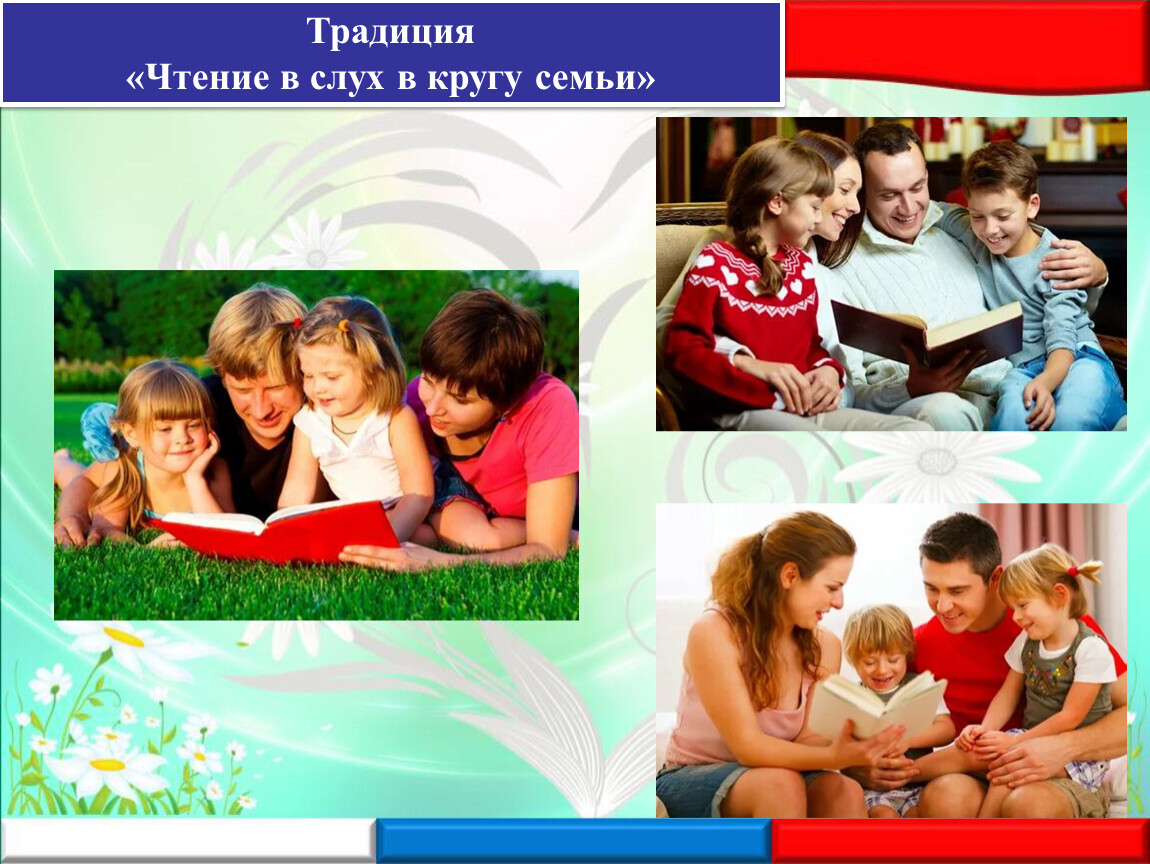 Традиция
«Чтение в слух в кругу семьи»